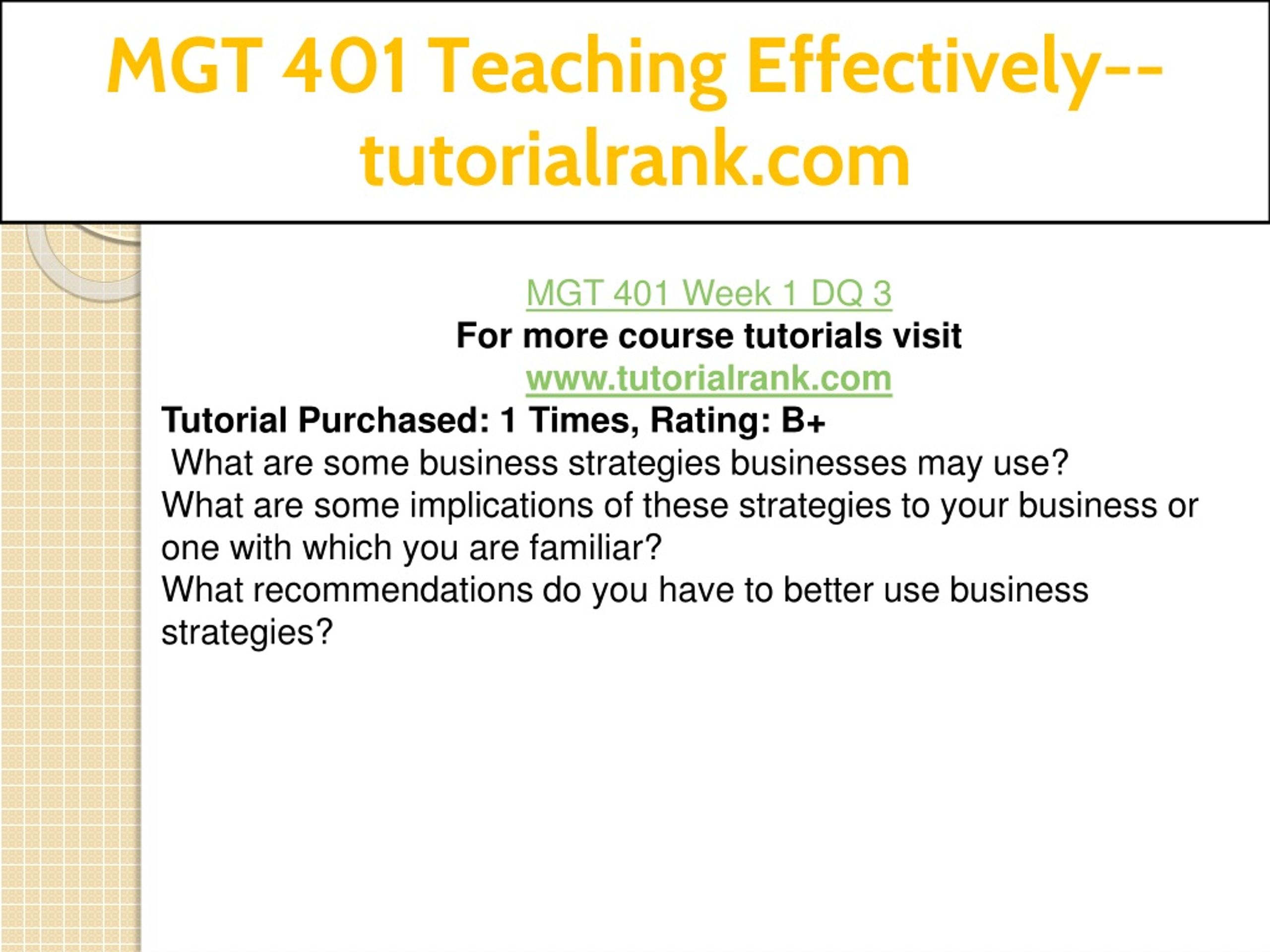 MGT 401 Teaching Effectively--tutorialrank.com

MGT 401 Week 1 DQ 3
For more course tutorials visit
www.tutorialrank.com
Tutorial Purchased: 1 Times, Rating: B+
What are some business strategies businesses may use?
What are some implications of these strategies to your business or one with which you are familiar?
What recommendations do you have to better use business strategies?